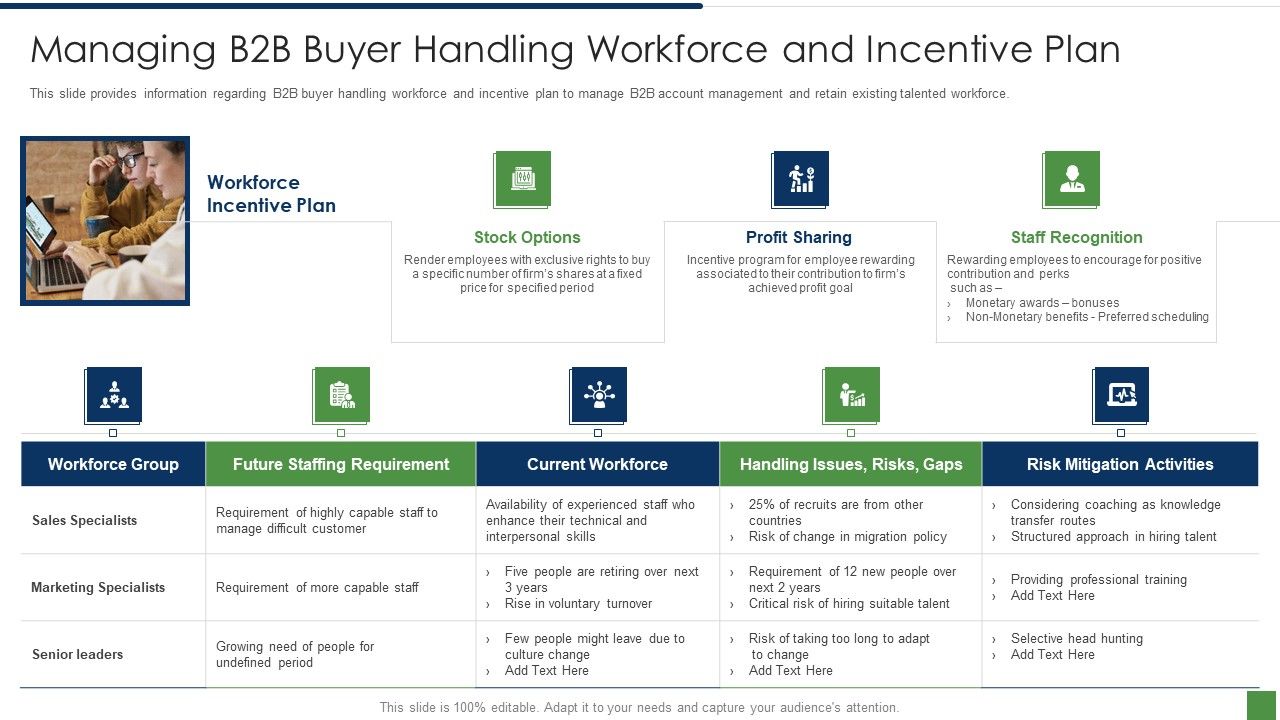 Managing B2B Buyer Handling Workforce and Incentive Plan

This slide provides information regarding B2B buyer handling workforce and incentive plan to manage B2B account management and retain existing talented workforce.

Workforce Incentive Plan

Stock Options
Render employees with exclusive rights to buy a specific number of firm's shares at a fixed price for specified period

Profit Sharing
Incentive program for employee rewarding associated to their contribution to firm's achieved profit goal

Staff Recognition
Rewarding employees to encourage for positive contribution and perks such as –
› Monetary awards – bonuses
› Non-Monetary benefits - Preferred scheduling

| Workforce Group | Future Staffing Requirement | Current Workforce | Handling Issues, Risks, Gaps | Risk Mitigation Activities |
|---|---|---|---|---|
| Sales Specialists | Requirement of highly capable staff to manage difficult customer | Availability of experienced staff who enhance their technical and interpersonal skills | › 25% of recruits are from other countries › Risk of change in migration policy | › Considering coaching as knowledge transfer routes › Structured approach in hiring talent |
| Marketing Specialists | Requirement of more capable staff | › Five people are retiring over next 3 years › Rise in voluntary turnover | › Requirement of 12 new people over next 2 years › Critical risk of hiring suitable talent | › Providing professional training › Add Text Here |
| Senior leaders | Growing need of people for undefined period | › Few people might leave due to culture change › Add Text Here | › Risk of taking too long to adapt to change › Add Text Here | › Selective head hunting › Add Text Here |

This slide is 100% editable. Adapt it to your needs and capture your audience's attention.